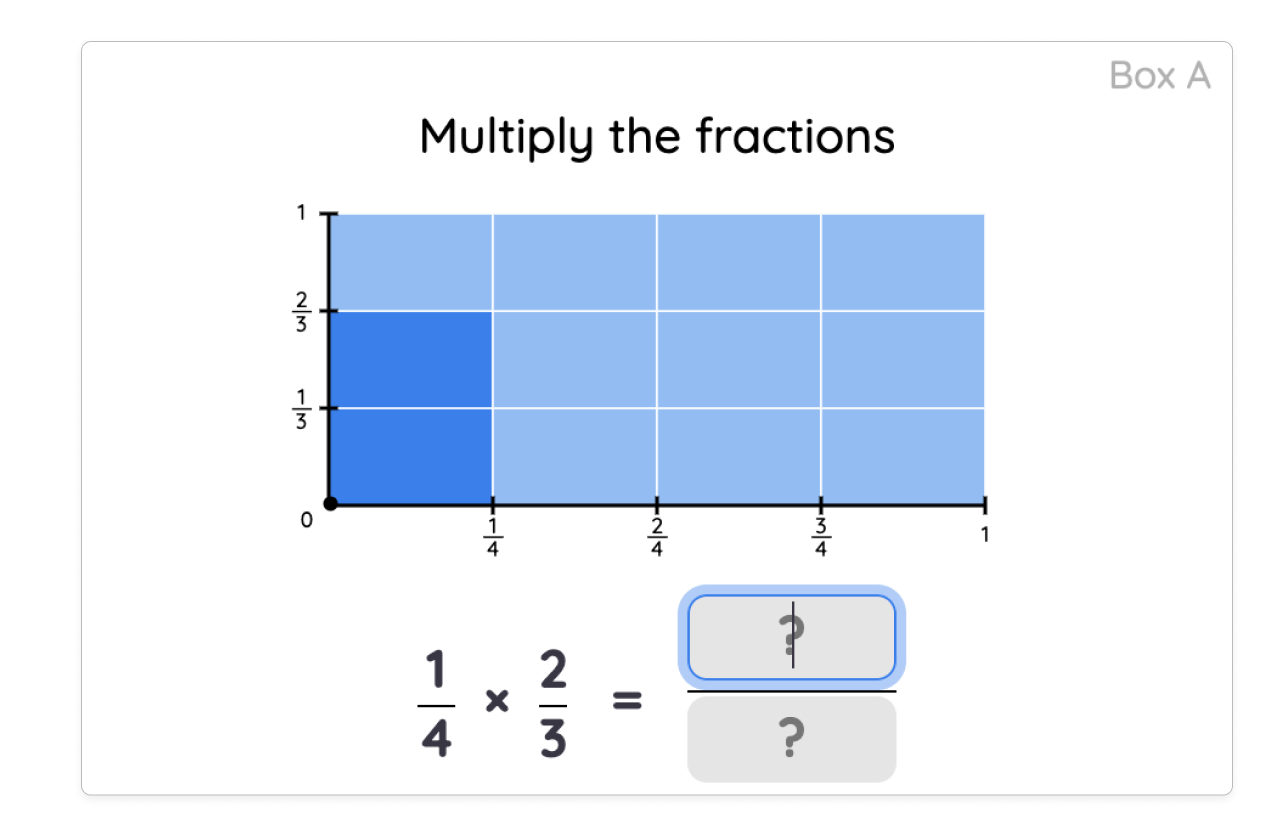 Box A

Multiply the fractions

1

$\frac{2}{3}$

$\frac{1}{3}$

0

$\frac{1}{4}$

$\frac{2}{4}$

$\frac{3}{4}$

1

$\frac{1}{4} \times \frac{2}{3} = \frac{?}{?}$